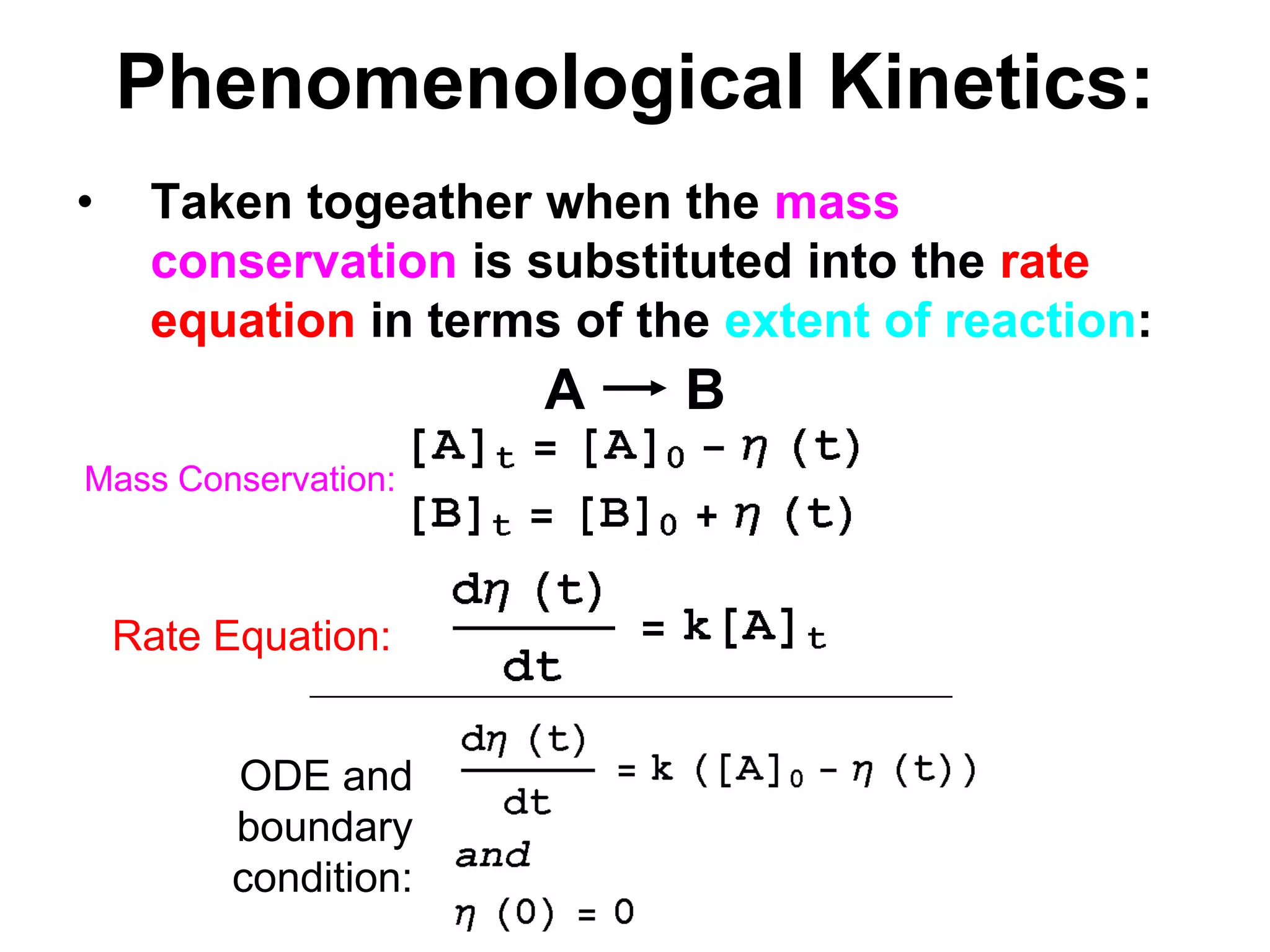 Phenomenological Kinetics:

• Taken togeather when the mass conservation is substituted into the rate equation in terms of the extent of reaction:

$A \longrightarrow B$

Mass Conservation: $[A]_t = [A]_0 - \eta(t)$

$[B]_t = [B]_0 + \eta(t)$

Rate Equation: $\frac{d\eta(t)}{dt} = k[A]_t$

ODE and boundary condition: $\frac{d\eta(t)}{dt} = k([A]_0 - \eta(t))$

and

$\eta(0) = 0$